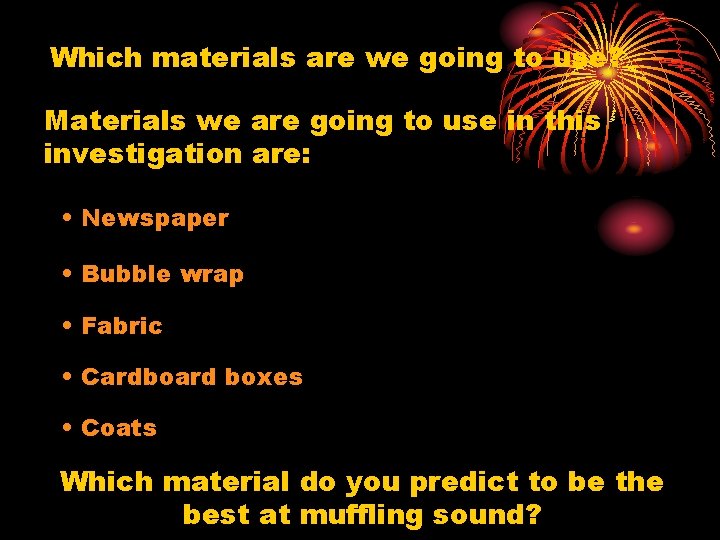 Which materials are we going to use?

Materials we are going to use in this investigation are:

• Newspaper

• Bubble wrap

• Fabric

• Cardboard boxes

• Coats

Which material do you predict to be the best at muffling sound?